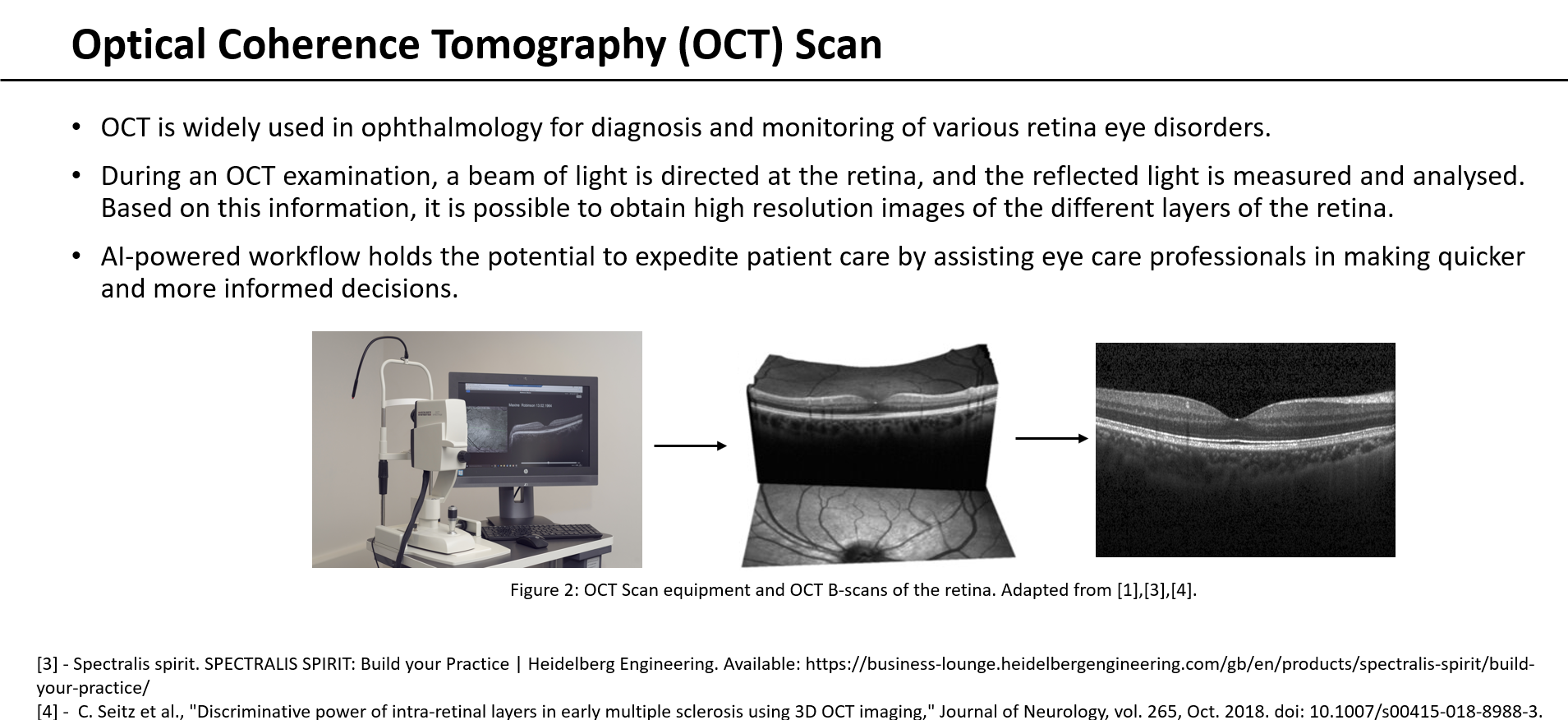 Optical Coherence Tomography (OCT) Scan

• OCT is widely used in ophthalmology for diagnosis and monitoring of various retina eye disorders.

• During an OCT examination, a beam of light is directed at the retina, and the reflected light is measured and analysed. Based on this information, it is possible to obtain high resolution images of the different layers of the retina.

• AI-powered workflow holds the potential to expedite patient care by assisting eye care professionals in making quicker and more informed decisions.

Figure 2: OCT Scan equipment and OCT B-scans of the retina. Adapted from [1],[3],[4].

[3] - Spectralis spirit. SPECTRALIS SPIRIT: Build your Practice | Heidelberg Engineering. Available: https://business-lounge.heidelbergengineering.com/gb/en/products/spectralis-spirit/build-your-practice/
[4] - C. Seitz et al., "Discriminative power of intra-retinal layers in early multiple sclerosis using 3D OCT imaging," Journal of Neurology, vol. 265, Oct. 2018. doi: 10.1007/s00415-018-8988-3.